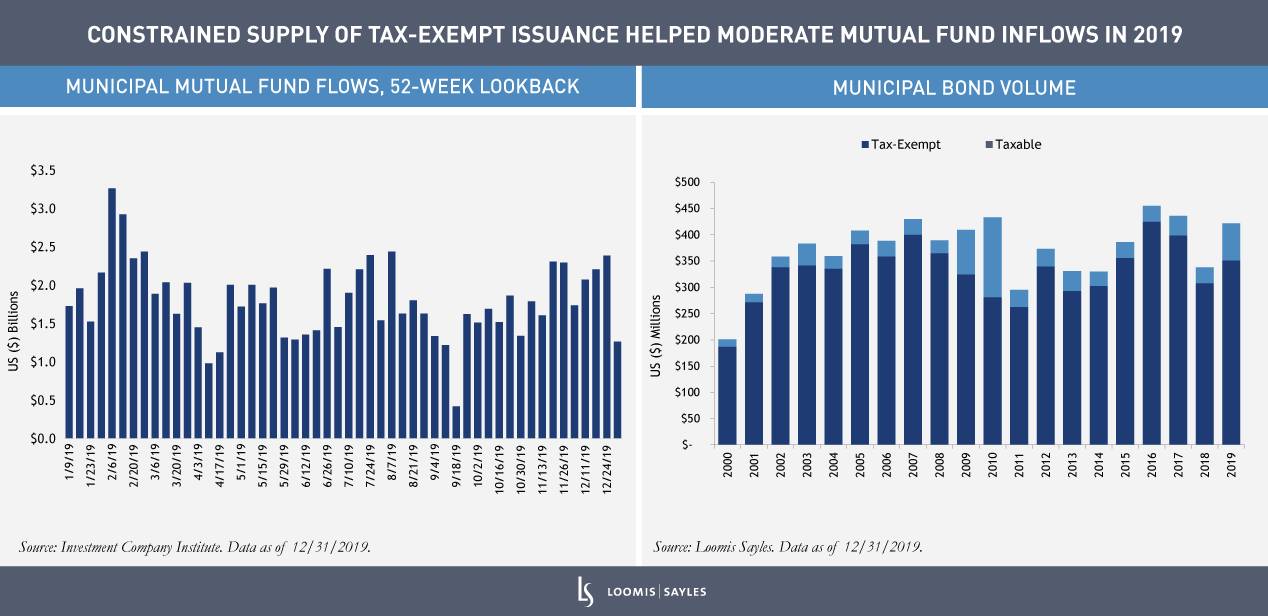 CONSTRAINED SUPPLY OF TAX-EXEMPT ISSUANCE HELPED MODERATE MUTUAL FUND INFLOWS IN 2019

MUNICIPAL MUTUAL FUND FLOWS, 52-WEEK LOOKBACK

US ($) Billions

$3.5
$3.0
$2.5
$2.0
$1.5
$1.0
$0.5
$0.0

1/9/19
1/23/19
2/6/19
2/20/19
3/6/19
3/20/19
4/3/19
4/17/19
5/1/19
5/15/19
5/29/19
6/12/19
6/26/19
7/10/19
7/24/19
8/7/19
8/21/19
9/4/19
9/18/19
10/2/19
10/16/19
10/30/19
11/13/19
11/26/19
12/11/19
12/24/19

Source: Investment Company Institute. Data as of 12/31/2019.

MUNICIPAL BOND VOLUME

Tax-Exempt Taxable

US ($) Millions

$500
$450
$400
$350
$300
$250
$200
$150
$100
$50
$-

2000
2001
2002
2003
2004
2005
2006
2007
2008
2009
2010
2011
2012
2013
2014
2015
2016
2017
2018
2019

Source: Loomis Sayles. Data as of 12/31/2019.

LS LOOMIS | SAYLES